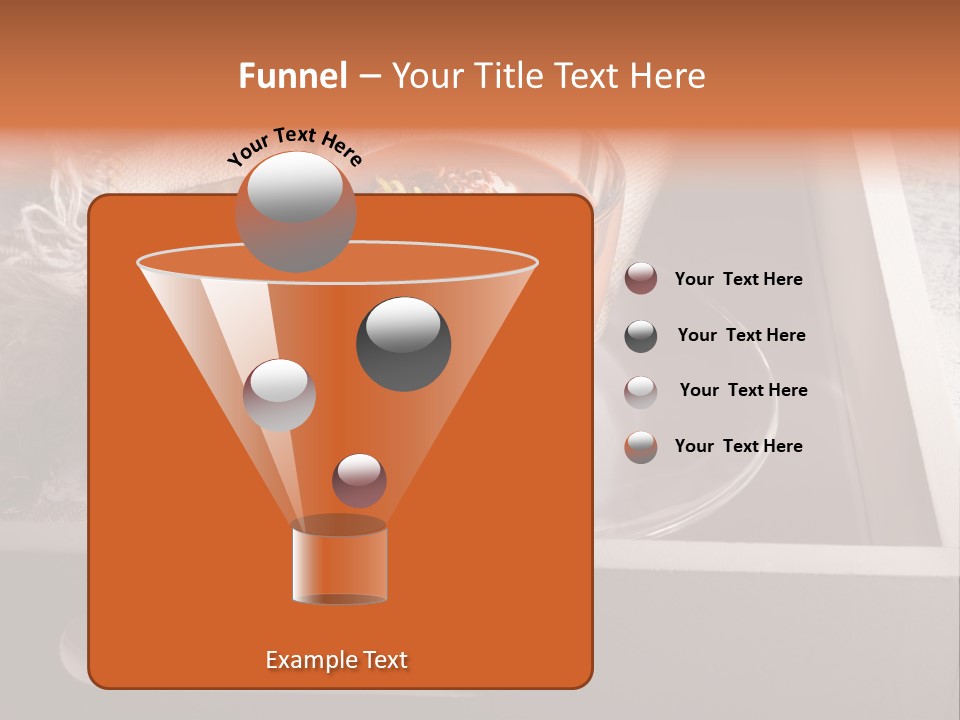 Funnel – Your Title Text Here

Your Text Here

Your Text Here

Your Text Here

Your Text Here

Your Text Here

Example Text